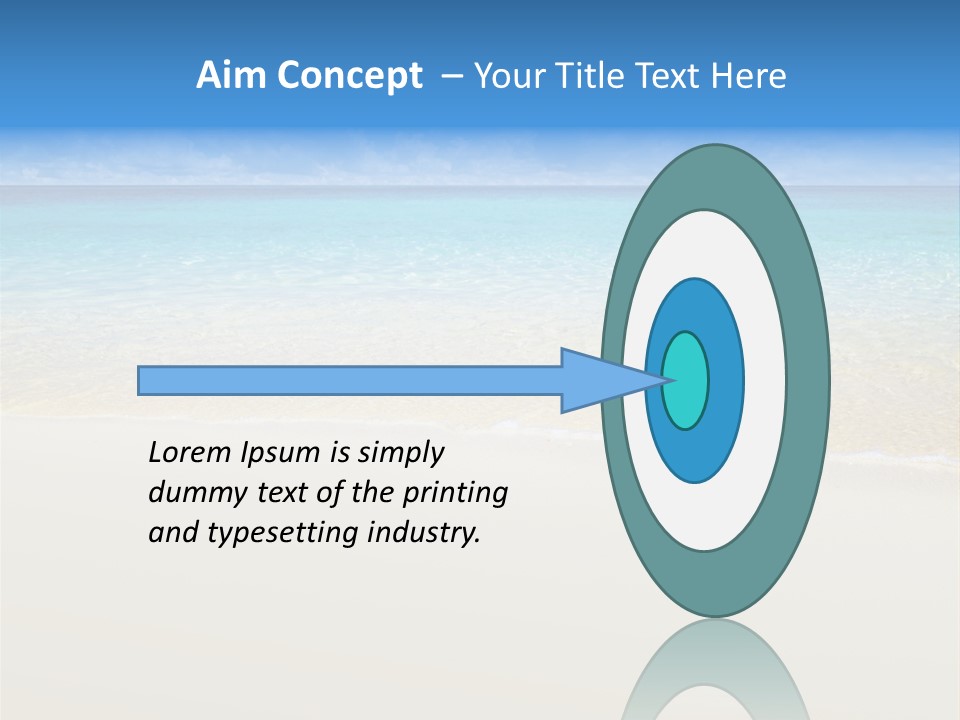 Aim Concept – Your Title Text Here

Lorem Ipsum is simply dummy text of the printing and typesetting industry.